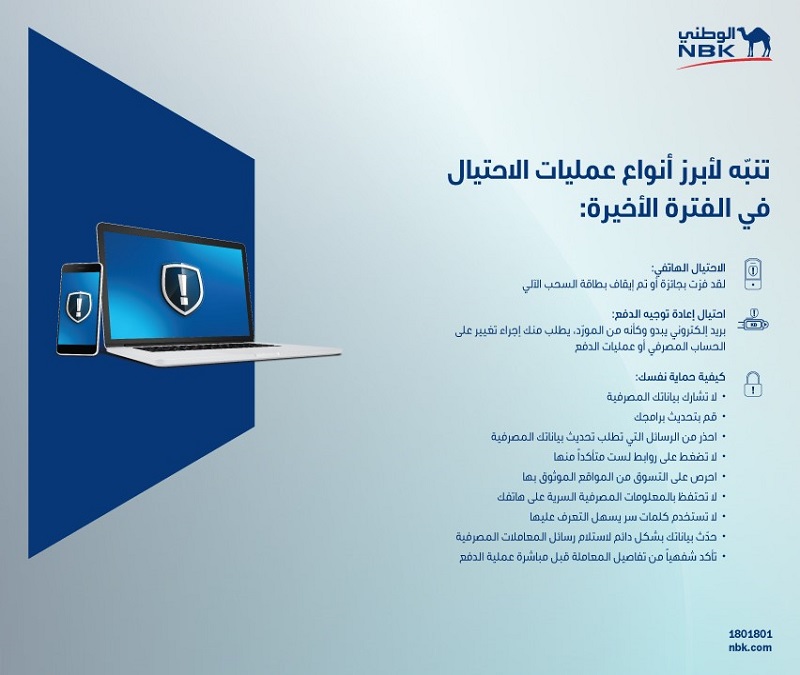 الوطني
NBK

تنبّه لأبرز أنواع عمليات الاحتيال في الفترة الأخيرة:

الاحتيال الهاتفي:
لقد فزت بجائزة أو تم إيقاف بطاقة السحب الآلي

احتيال إعادة توجيه الدفع:
بريد إلكتروني يبدو وكأنه من المورّد، يطلب منك إجراء تغيير على الحساب المصرفي أو عمليات الدفع

كيفية حماية نفسك:
• لا تشارك بياناتك المصرفية
• قم بتحديث برامجك
• احذر من الرسائل التي تطلب تحديث بياناتك المصرفية
• لا تضغط على روابط لست متأكداً منها
• احرص على التسوق من المواقع الموثوق بها
• لا تحتفظ بالمعلومات المصرفية السرية على هاتفك
• لا تستخدم كلمات سر يسهل التعرف عليها
• حدّث بياناتك بشكل دائم لاستلام رسائل المعاملات المصرفية
• تأكد شفهياً من تفاصيل المعاملة قبل مباشرة عملية الدفع

1801801
nbk.com